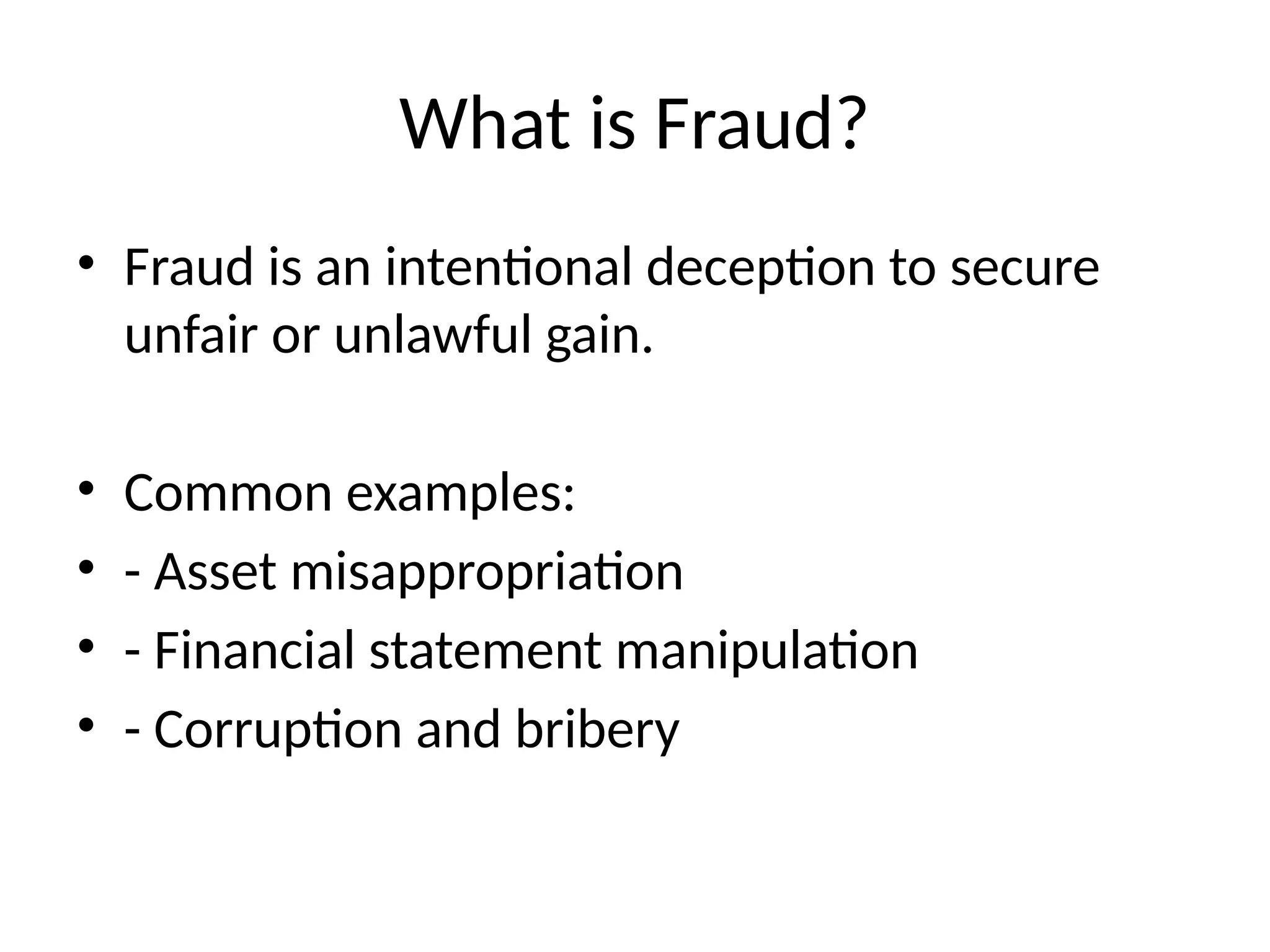 What is Fraud?

• Fraud is an intentional deception to secure unfair or unlawful gain.

• Common examples:
• - Asset misappropriation
• - Financial statement manipulation
• - Corruption and bribery